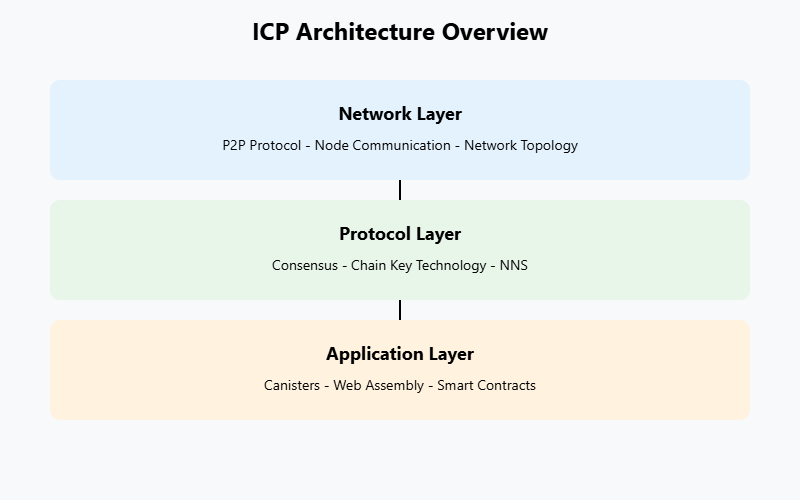 ICP Architecture Overview

Network Layer

P2P Protocol - Node Communication - Network Topology

Protocol Layer

Consensus - Chain Key Technology - NNS

Application Layer

Canisters - Web Assembly - Smart Contracts